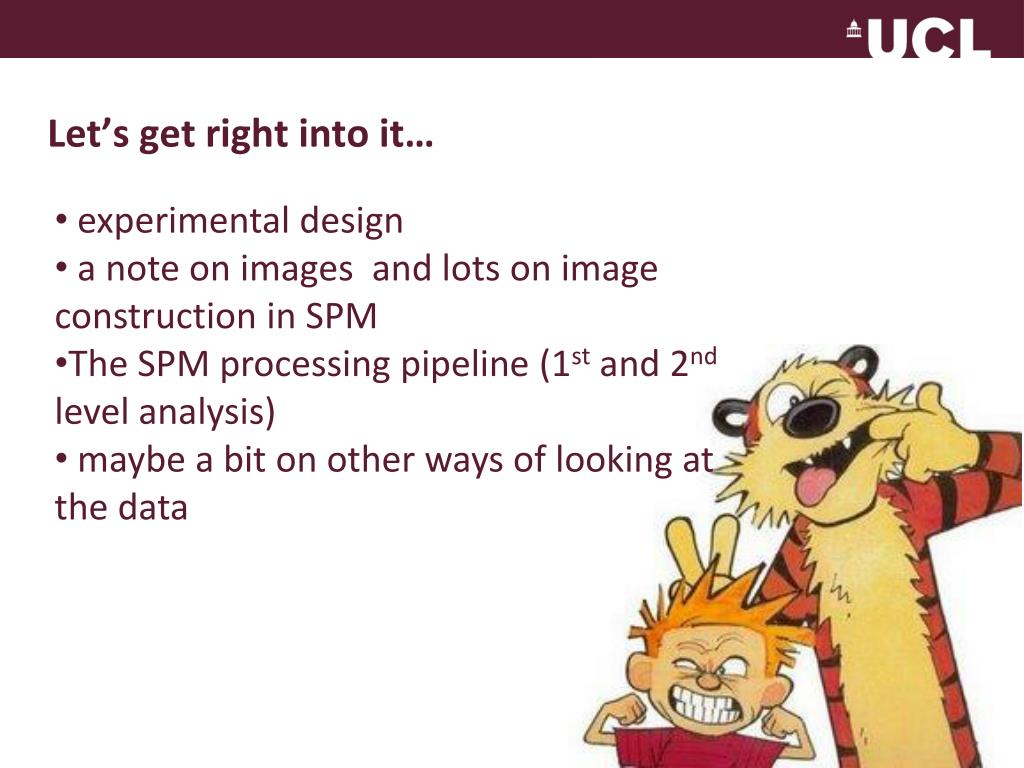 UCL

Let's get right into it…

• experimental design
• a note on images  and lots on image construction in SPM
•The SPM processing pipeline ($1^{st}$ and $2^{nd}$ level analysis)
• maybe a bit on other ways of looking at the data